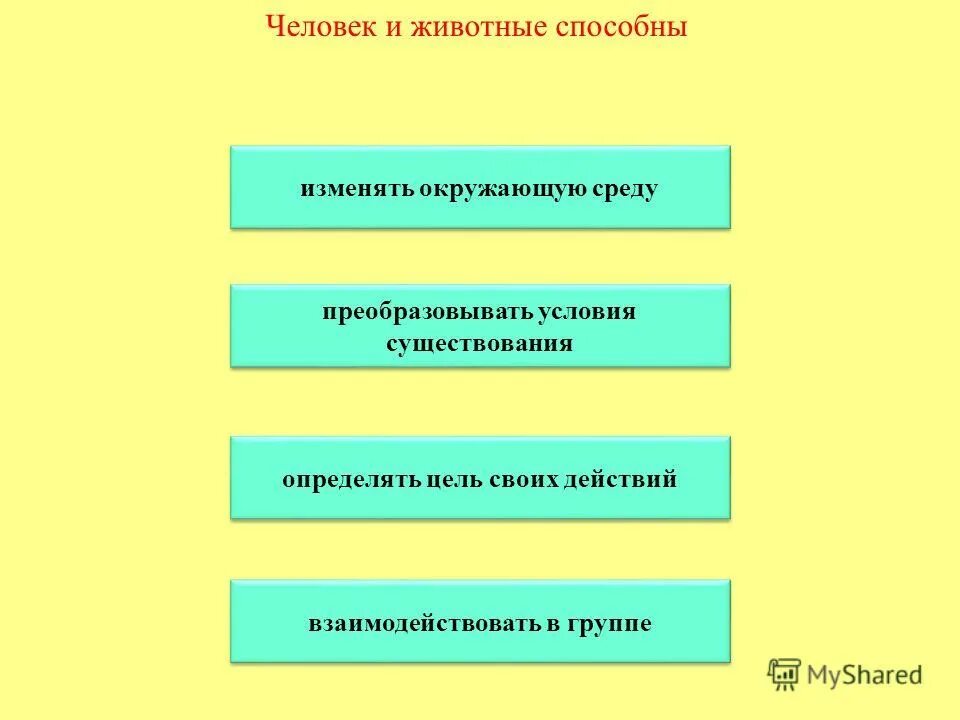 Человек и животные способны

изменять окружающую среду

преобразовывать условия существования

определять цель своих действий

взаимодействовать в группе

MyShared